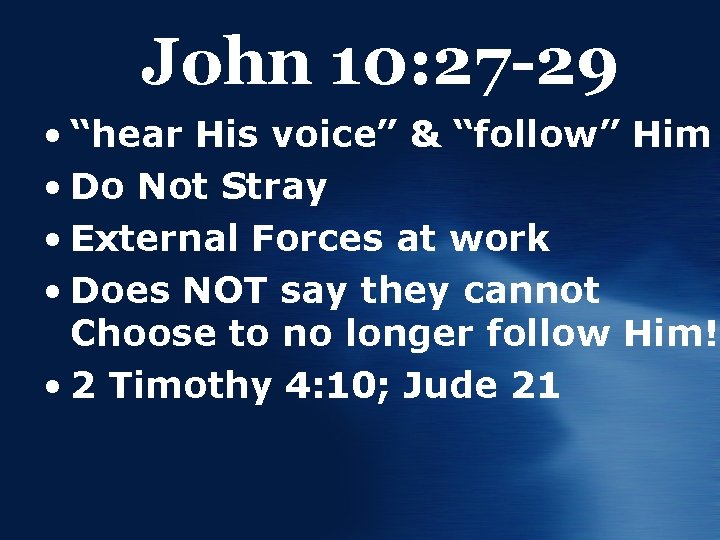 John 10:27-29

• “hear His voice” & “follow” Him
• Do Not Stray
• External Forces at work
• Does NOT say they cannot Choose to no longer follow Him!
• 2 Timothy 4:10; Jude 21